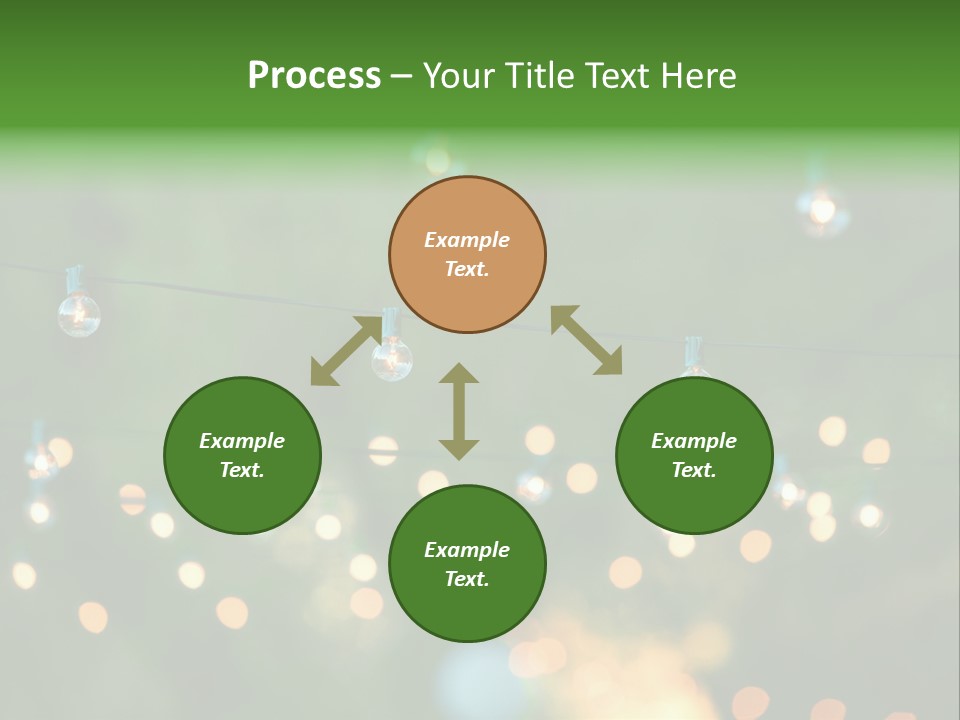 Process – Your Title Text Here

Example Text.

Example Text.

Example Text.

Example Text.